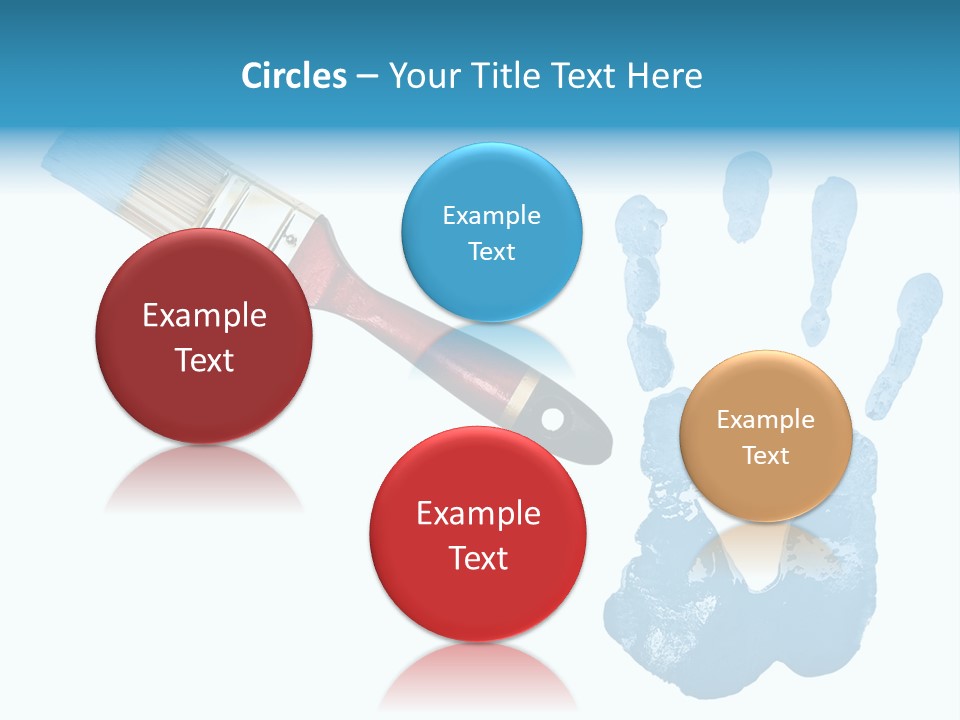 Circles – Your Title Text Here

Example Text

Example Text

Example Text

Example Text